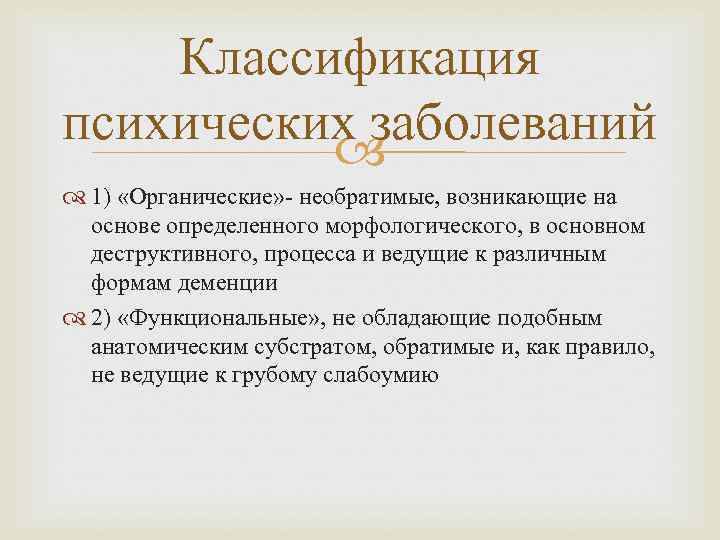 Классификация психических заболеваний

1) «Органические»- необратимые, возникающие на основе определенного морфологического, в основном деструктивного, процесса и ведущие к различным формам деменции

2) «Функциональные», не обладающие подобным анатомическим субстратом, обратимые и, как правило, не ведущие к грубому слабоумию